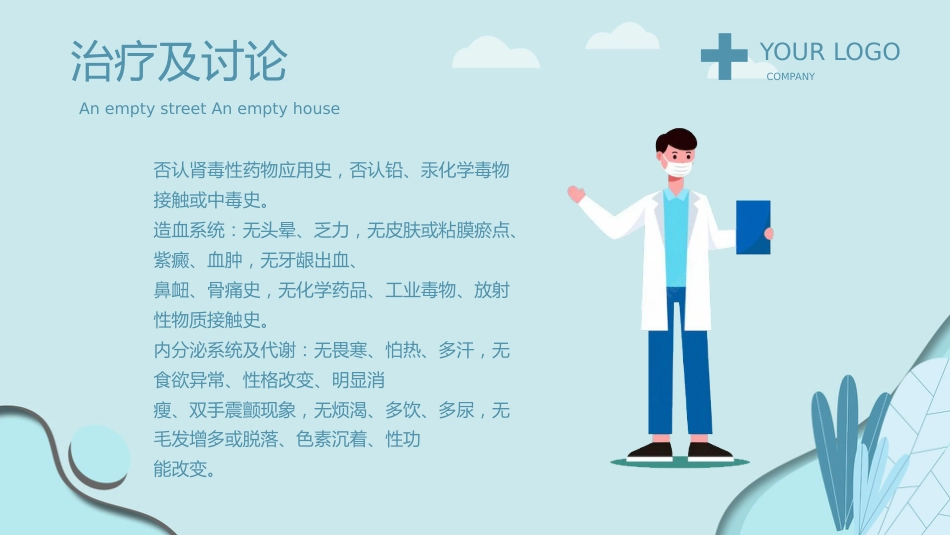 治疗及讨论

An empty street An empty house

YOUR LOGO
COMPANY

否认肾毒性药物应用史，否认铅、汞化学毒物接触或中毒史。
造血系统：无头晕、乏力，无皮肤或粘膜瘀点、紫癜、血肿，无牙龈出血、
鼻衄、骨痛史，无化学药品、工业毒物、放射性物质接触史。
内分泌系统及代谢：无畏寒、怕热、多汗，无食欲异常、性格改变、明显消
瘦、双手震颤现象，无烦渴、多饮、多尿，无毛发增多或脱落、色素沉着、性功
能改变。